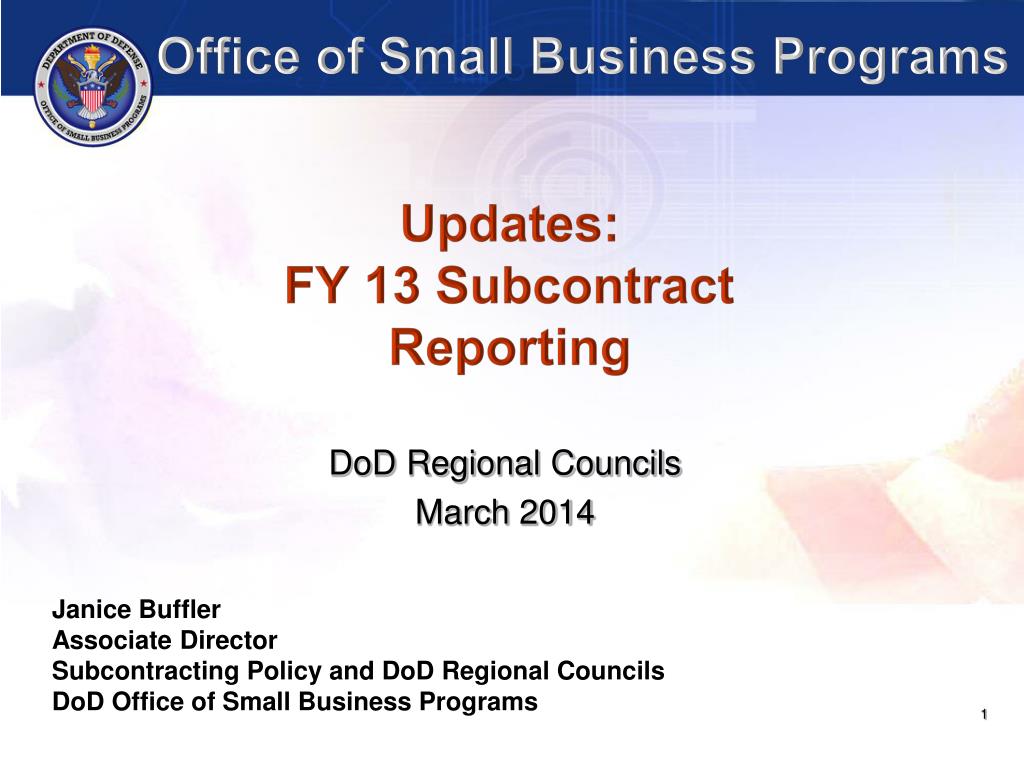 DEPARTMENT OF DEFENSE
OFFICE OF SMALL BUSINESS PROGRAMS

Office of Small Business Programs

Updates:
FY 13 Subcontract Reporting

DoD Regional Councils
March 2014

Janice Buffler
Associate Director
Subcontracting Policy and DoD Regional Councils
DoD Office of Small Business Programs

1